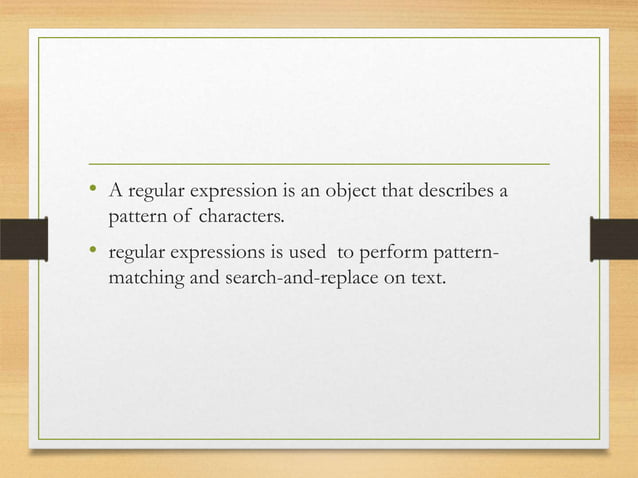 • A regular expression is an object that describes a pattern of characters.

• regular expressions is used to perform pattern-matching and search-and-replace on text.